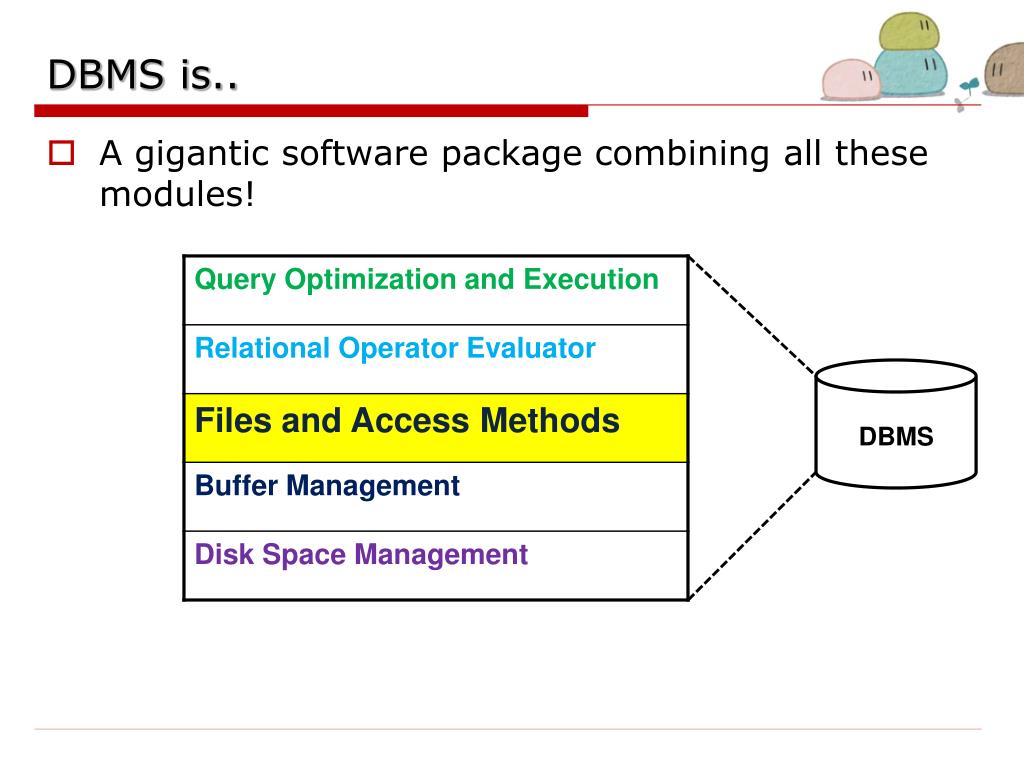 DBMS is..

A gigantic software package combining all these modules!

| Query Optimization and Execution |
|---|
| Relational Operator Evaluator |
| Files and Access Methods |
| Buffer Management |
| Disk Space Management |

DBMS